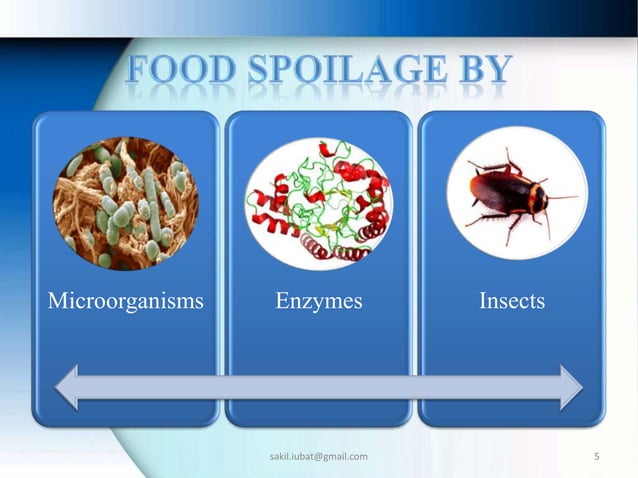 FOOD SPOILAGE BY

Microorganisms

Enzymes

Insects

sakil.iubat@gmail.com

5